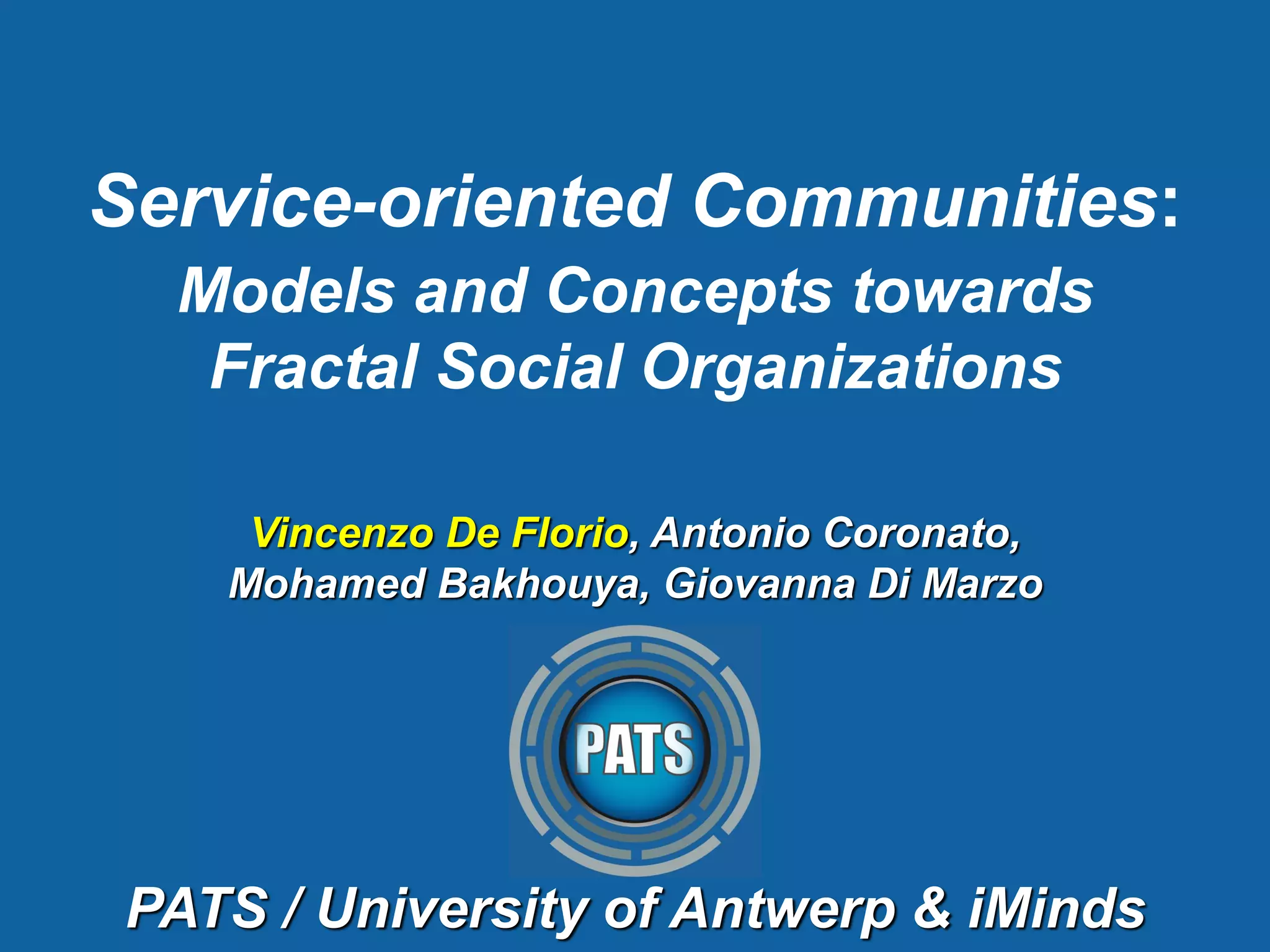 Service-oriented Communities:
Models and Concepts towards Fractal Social Organizations

Vincenzo De Florio, Antonio Coronato, Mohamed Bakhouya, Giovanna Di Marzo

PATS

PATS / University of Antwerp & iMinds